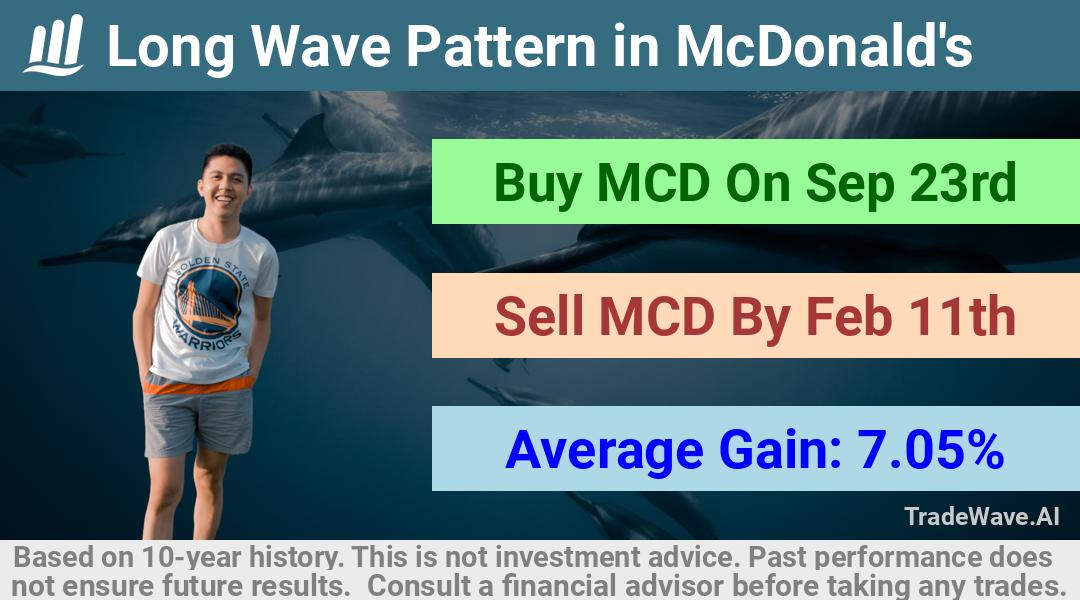 Long Wave Pattern in McDonald's

GOLDEN STATE WARRIORS

Buy MCD On Sep 23rd

Sell MCD By Feb 11th

Average Gain: 7.05%

TradeWave.AI

Based on 10-year history. This is not investment advice. Past performance does not ensure future results. Consult a financial advisor before taking any trades.